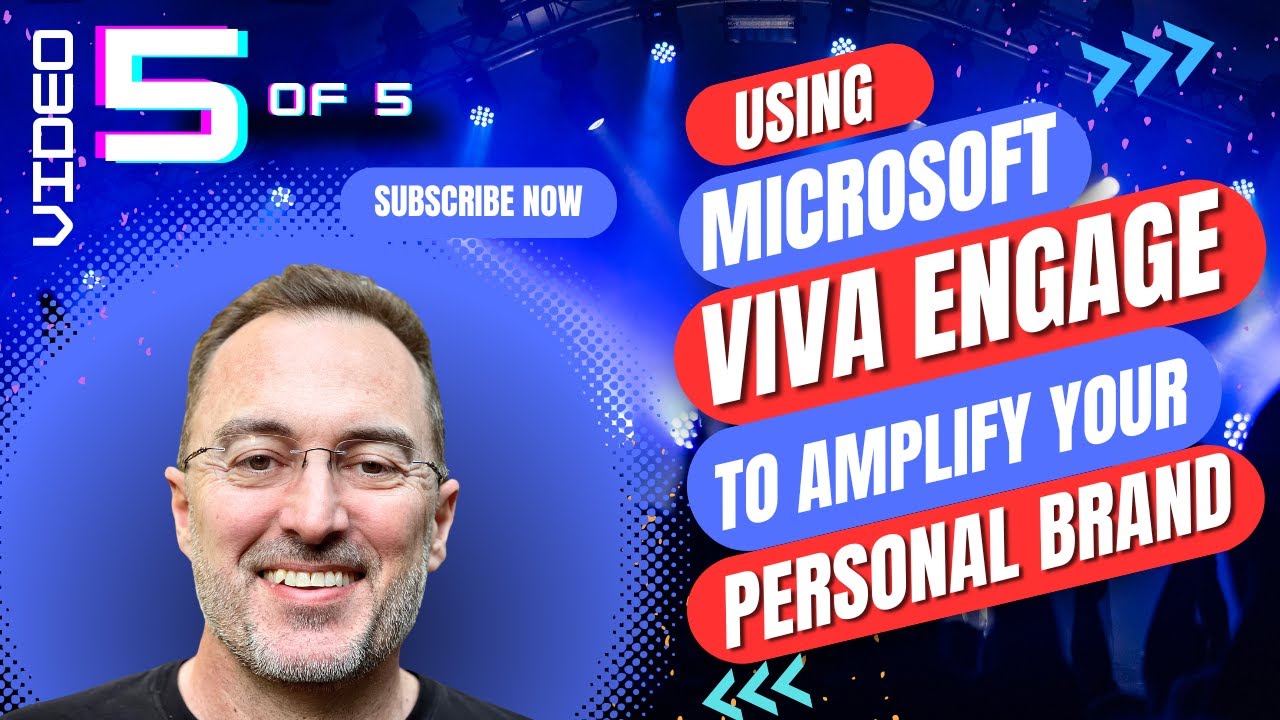 VIDEO 5 OF 5

SUBSCRIBE NOW

USING MICROSOFT VIVA ENGAGE TO AMPLIFY YOUR PERSONAL BRAND